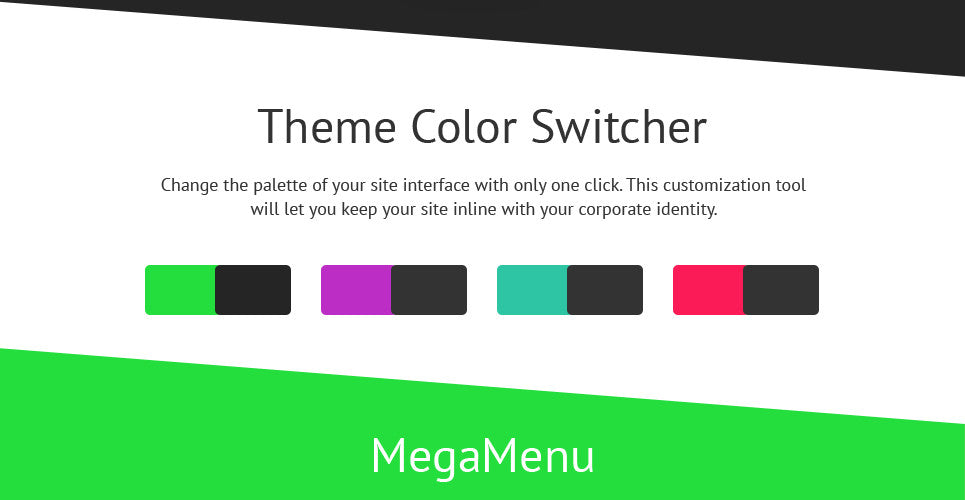 Theme Color Switcher

Change the palette of your site interface with only one click. This customization tool will let you keep your site inline with your corporate identity.

MegaMenu